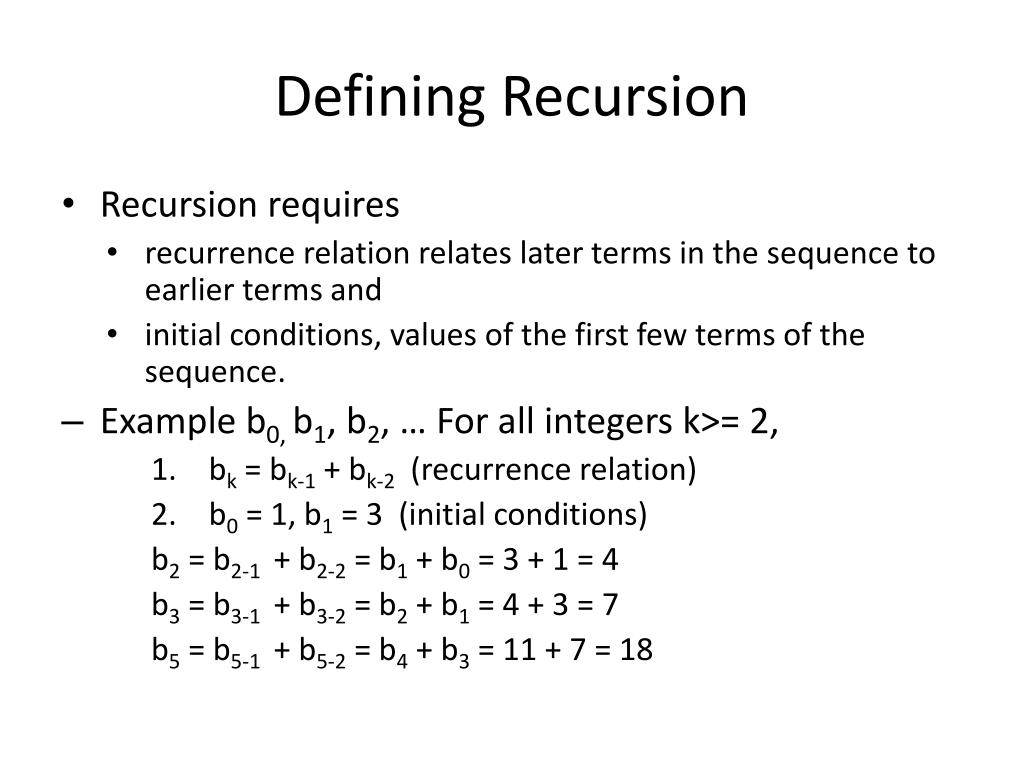 Defining Recursion

• Recursion requires
  • recurrence relation relates later terms in the sequence to earlier terms and
  • initial conditions, values of the first few terms of the sequence.

– Example $b_{0,}$ $b_1$, $b_2$, … For all integers k>= 2,

1. $b_k = b_{k-1} + b_{k-2}$ (recurrence relation)
2. $b_0 = 1$, $b_1 = 3$ (initial conditions)

$b_2 = b_{2-1} + b_{2-2} = b_1 + b_0 = 3 + 1 = 4$

$b_3 = b_{3-1} + b_{3-2} = b_2 + b_1 = 4 + 3 = 7$

$b_5 = b_{5-1} + b_{5-2} = b_4 + b_3 = 11 + 7 = 18$